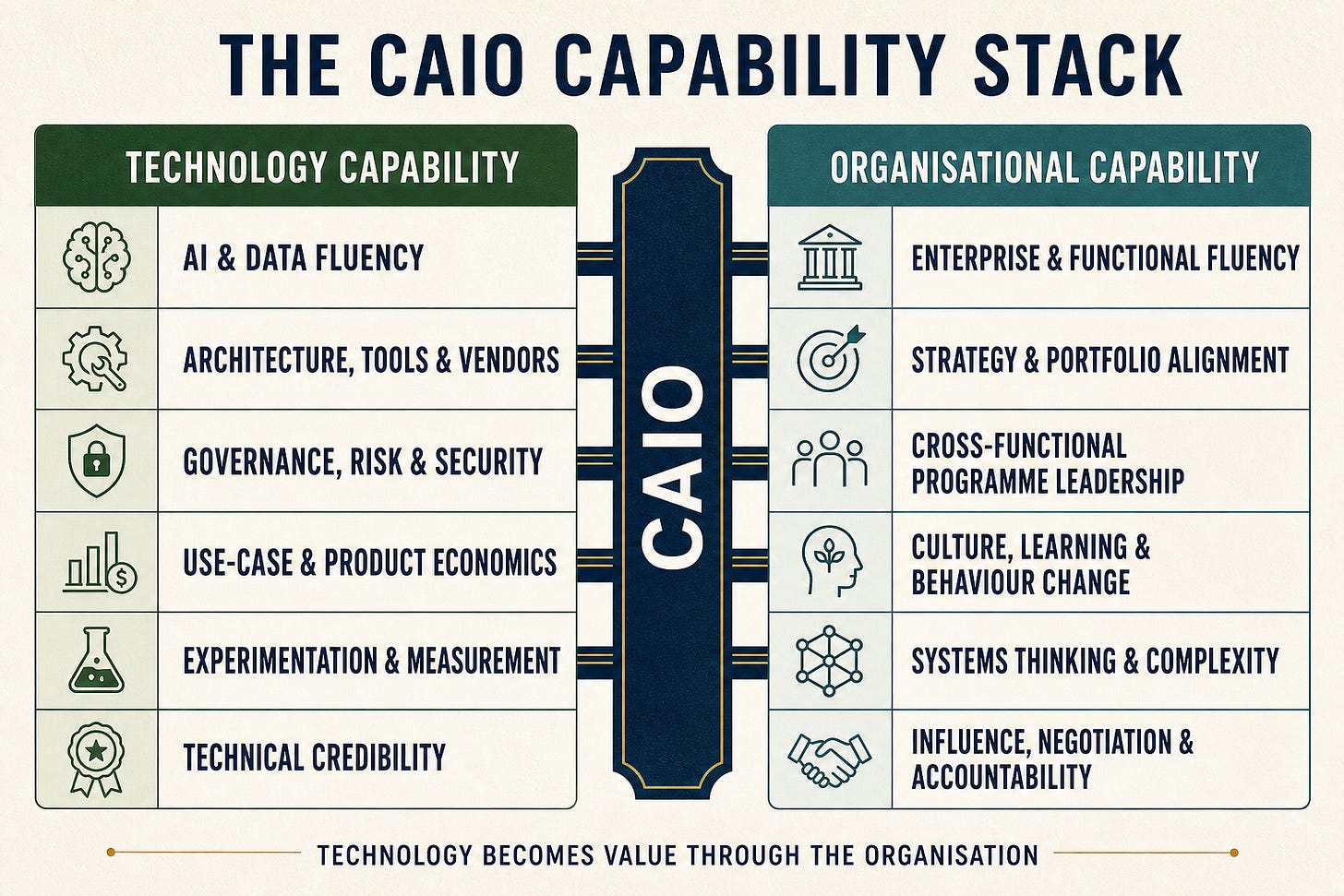 THE CAIO CAPABILITY STACK

TECHNOLOGY CAPABILITY

AI & DATA FLUENCY

ARCHITECTURE, TOOLS & VENDORS

GOVERNANCE, RISK & SECURITY

USE-CASE & PRODUCT ECONOMICS

EXPERIMENTATION & MEASUREMENT

TECHNICAL CREDIBILITY

CAIO

ORGANISATIONAL CAPABILITY

ENTERPRISE & FUNCTIONAL FLUENCY

STRATEGY & PORTFOLIO ALIGNMENT

CROSS-FUNCTIONAL PROGRAMME LEADERSHIP

CULTURE, LEARNING & BEHAVIOUR CHANGE

SYSTEMS THINKING & COMPLEXITY

INFLUENCE, NEGOTIATION & ACCOUNTABILITY

TECHNOLOGY BECOMES VALUE THROUGH THE ORGANISATION